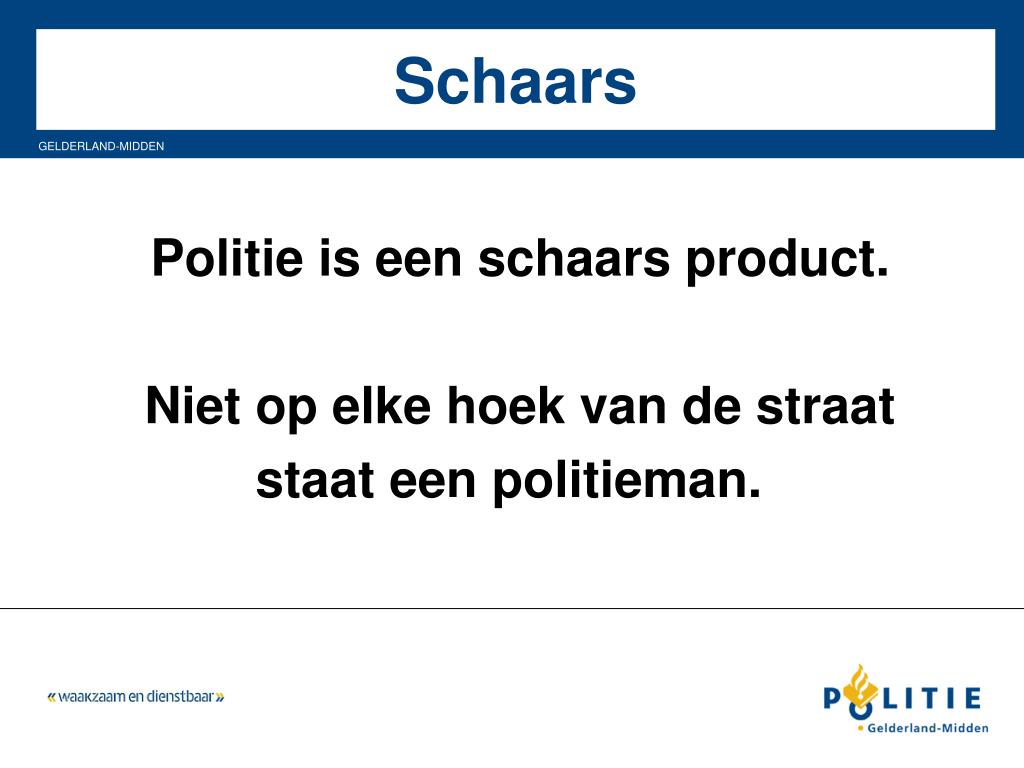 Schaars

GELDERLAND-MIDDEN

Politie is een schaars product.

Niet op elke hoek van de straat staat een politieman.

« waakzaam en dienstbaar »

POLITIE
Gelderland-Midden